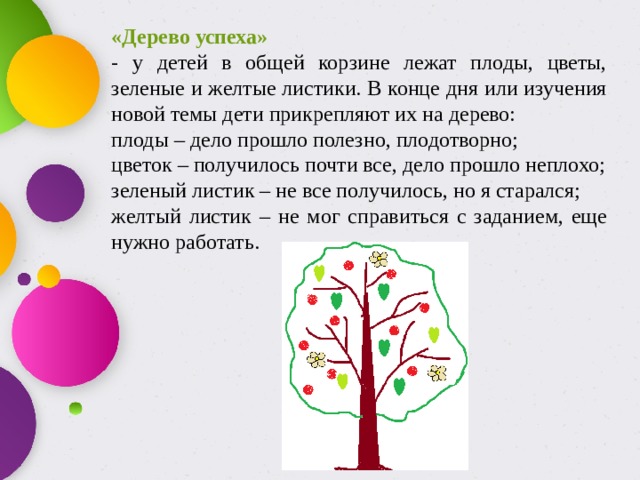 «Дерево успеха»
- у детей в общей корзине лежат плоды, цветы, зеленые и желтые листики. В конце дня или изучения новой темы дети прикрепляют их на дерево:
плоды – дело прошло полезно, плодотворно;
цветок – получилось почти все, дело прошло неплохо;
зеленый листик – не все получилось, но я старался;
желтый листик – не мог справиться с заданием, еще нужно работать.